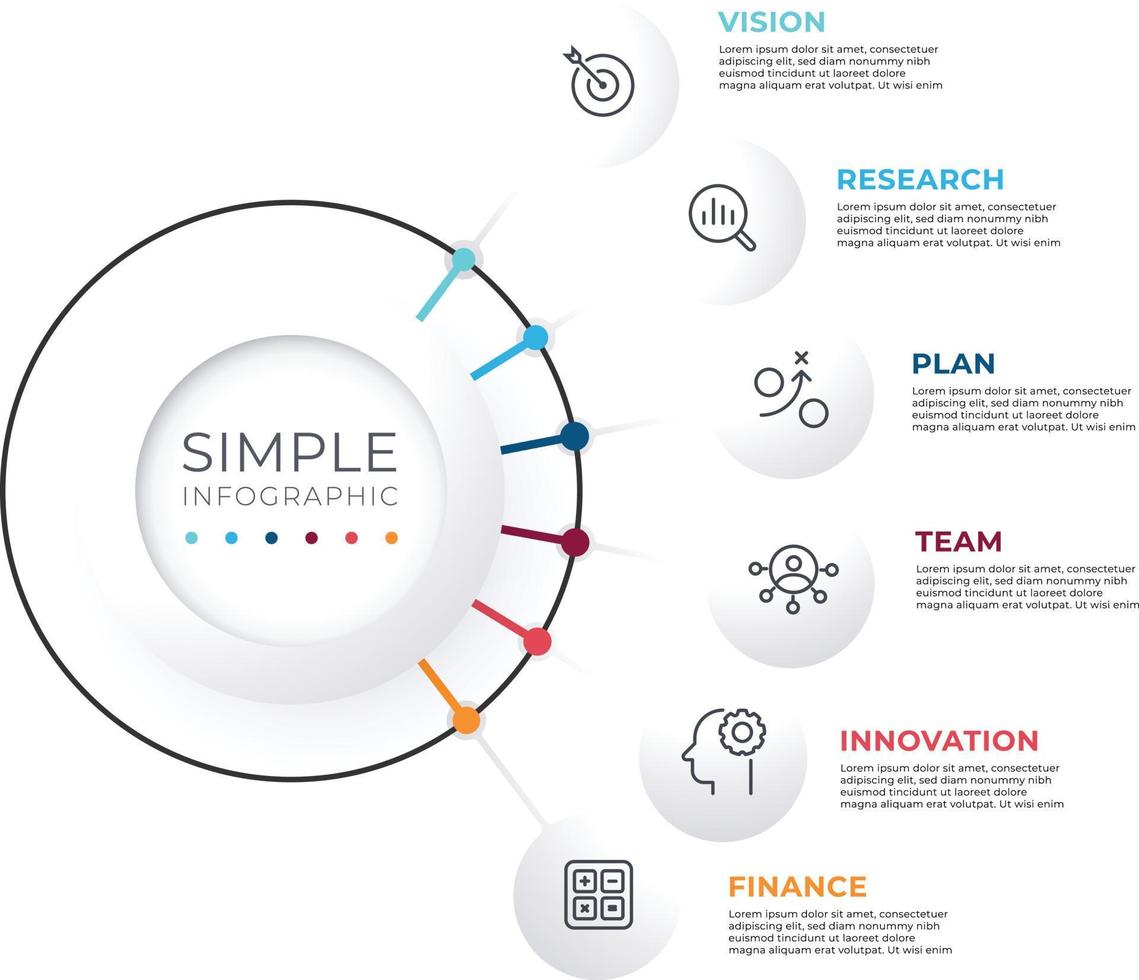 SIMPLE
INFOGRAPHIC

VISION
Lorem ipsum dolor sit amet, consectetuer adipiscing elit, sed diam nonummy nibh euismod tincidunt ut laoreet dolore magna aliquam erat volutpat. Ut wisi enim

RESEARCH
Lorem ipsum dolor sit amet, consectetuer adipiscing elit, sed diam nonummy nibh euismod tincidunt ut laoreet dolore magna aliquam erat volutpat. Ut wisi enim

PLAN
Lorem ipsum dolor sit amet, consectetuer adipiscing elit, sed diam nonummy nibh euismod tincidunt ut laoreet dolore magna aliquam erat volutpat. Ut wisi enim

TEAM
Lorem ipsum dolor sit amet, consectetuer adipiscing elit, sed diam nonummy nibh euismod tincidunt ut laoreet dolore magna aliquam erat volutpat. Ut wisi enim

INNOVATION
Lorem ipsum dolor sit amet, consectetuer adipiscing elit, sed diam nonummy nibh euismod tincidunt ut laoreet dolore magna aliquam erat volutpat. Ut wisi enim

FINANCE
Lorem ipsum dolor sit amet, consectetuer adipiscing elit, sed diam nonummy nibh euismod tincidunt ut laoreet dolore magna aliquam erat volutpat. Ut wisi enim